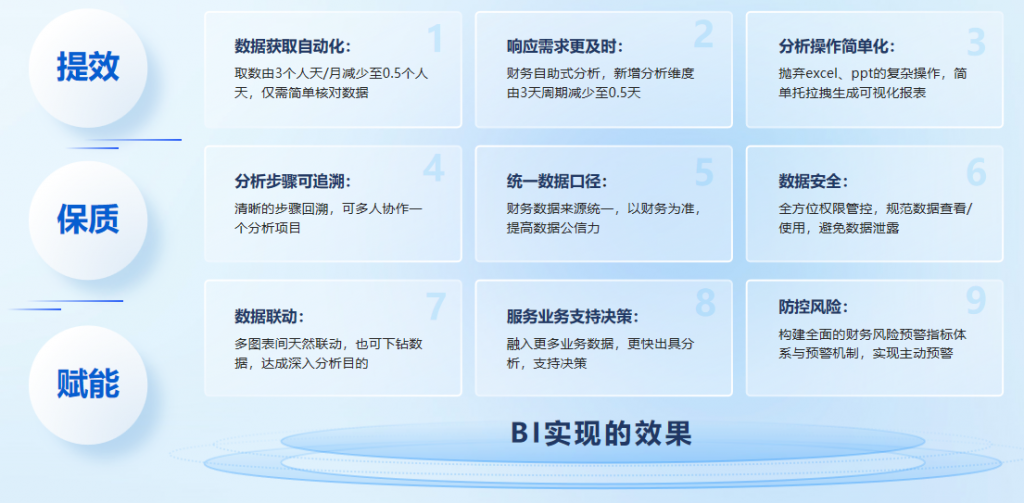 提效

数据获取自动化:
1
取数由3个人天/月减少至0.5个人天，仅需简单核对数据

响应需求更及时:
2
财务自助式分析，新增分析维度由3天周期减少至0.5天

分析操作简单化:
3
抛弃excel、ppt的复杂操作，简单托拉拽生成可视化报表

保质

分析步骤可追溯:
4
清晰的步骤回溯，可多人协作一个分析项目

统一数据口径:
5
财务数据来源统一，以财务为准，提高数据公信力

数据安全:
6
全方位权限管控，规范数据查看/使用，避免数据泄露

赋能

数据联动:
7
多图表间天然联动，也可下钻数据，达成深入分析目的

服务业务支持决策:
8
融入更多业务数据，更快出具分析，支持决策

防控风险:
9
构建全面的财务风险预警指标体系与预警机制，实现主动预警

BI实现的效果